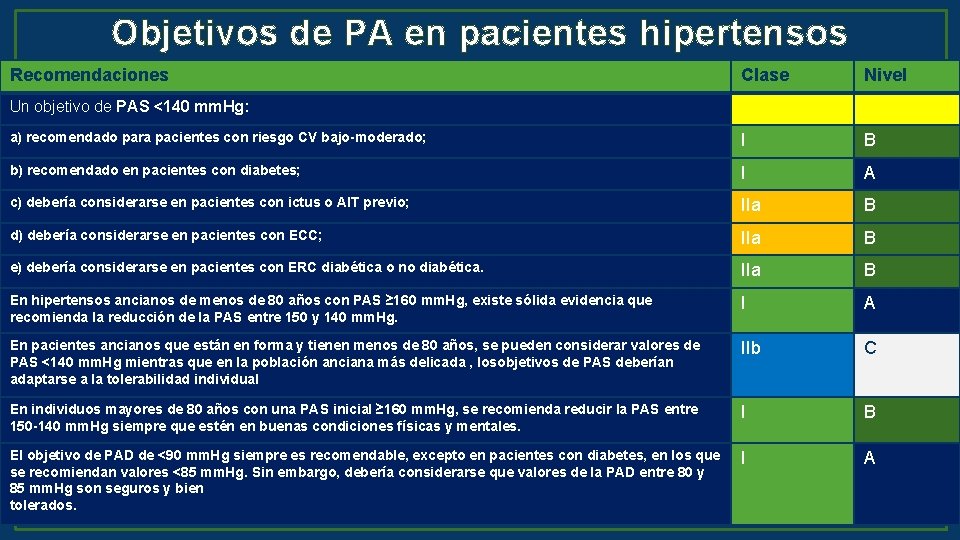 Objetivos de PA en pacientes hipertensos

| Recomendaciones | Clase | Nivel |
|---|---|---|
| Un objetivo de PAS <140 mmHg: | | |
| a) recomendado para pacientes con riesgo CV bajo-moderado; | I | B |
| b) recomendado en pacientes con diabetes; | I | A |
| c) debería considerarse en pacientes con ictus o AIT previo; | IIa | B |
| d) debería considerarse en pacientes con ECC; | IIa | B |
| e) debería considerarse en pacientes con ERC diabética o no diabética. | IIa | B |
| En hipertensos ancianos de menos de 80 años con PAS ≥160 mmHg, existe sólida evidencia que recomienda la reducción de la PAS entre 150 y 140 mmHg. | I | A |
| En pacientes ancianos que están en forma y tienen menos de 80 años, se pueden considerar valores de PAS <140 mmHg mientras que en la población anciana más delicada , losobjetivos de PAS deberían adaptarse a la tolerabilidad individual | IIb | C |
| En individuos mayores de 80 años con una PAS inicial ≥160 mmHg, se recomienda reducir la PAS entre 150-140 mmHg siempre que estén en buenas condiciones físicas y mentales. | I | B |
| El objetivo de PAD de <90 mmHg siempre es recomendable, excepto en pacientes con diabetes, en los que se recomiendan valores <85 mmHg. Sin embargo, debería considerarse que valores de la PAD entre 80 y 85 mmHg son seguros y bien tolerados. | I | A |